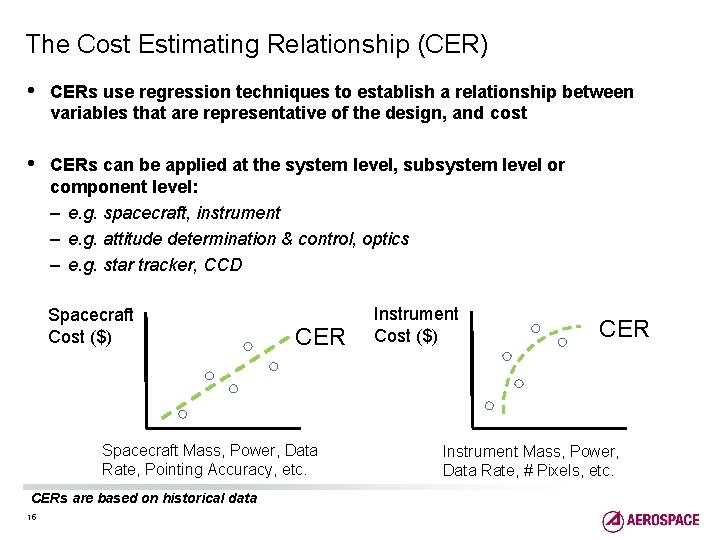 The Cost Estimating Relationship (CER)

• CERs use regression techniques to establish a relationship between variables that are representative of the design, and cost

• CERs can be applied at the system level, subsystem level or component level:
– e.g. spacecraft, instrument
– e.g. attitude determination & control, optics
– e.g. star tracker, CCD

Spacecraft Cost ($)

CER

Spacecraft Mass, Power, Data Rate, Pointing Accuracy, etc.

Instrument Cost ($)

CER

Instrument Mass, Power, Data Rate, # Pixels, etc.

CERs are based on historical data

16

AEROSPACE